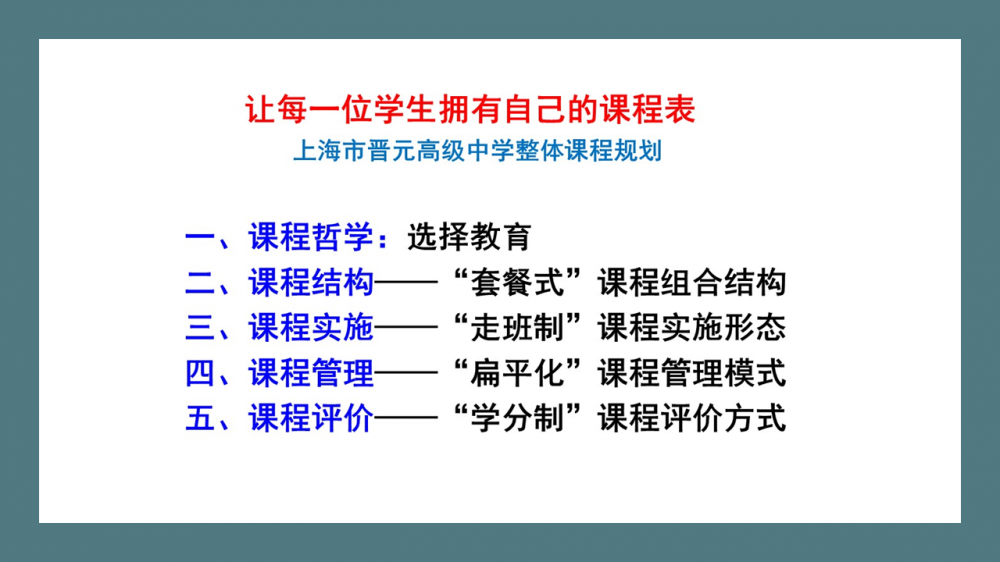 让每一位学生拥有自己的课程表
上海市晋元高级中学整体课程规划

一、课程哲学：选择教育
二、课程结构——“套餐式”课程组合结构
三、课程实施——“走班制”课程实施形态
四、课程管理——“扁平化”课程管理模式
五、课程评价——“学分制”课程评价方式